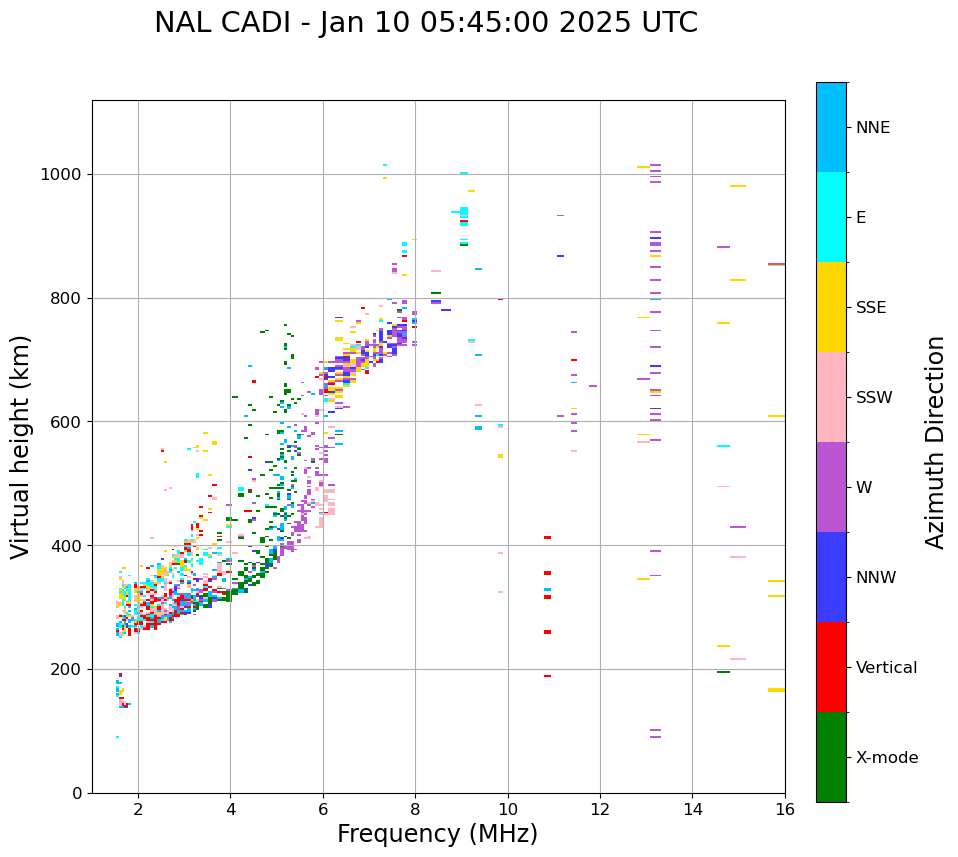 NAL CADI - Jan 10 05:45:00 2025 UTC

Virtual height (km)

1000
800
600
400
200
0

2
4
6
8
10
12
14
16

Frequency (MHz)

NNE
E
SSE
SSW
W
NNW
Vertical
X-mode

Azimuth Direction